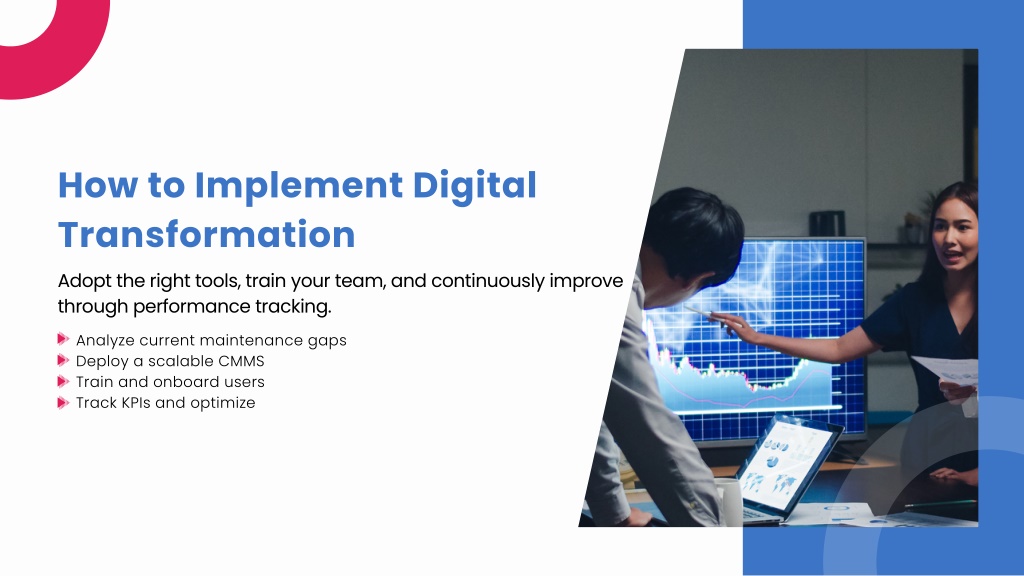 How to Implement Digital Transformation

Adopt the right tools, train your team, and continuously improve through performance tracking.

Analyze current maintenance gaps
Deploy a scalable CMMS
Train and onboard users
Track KPIs and optimize